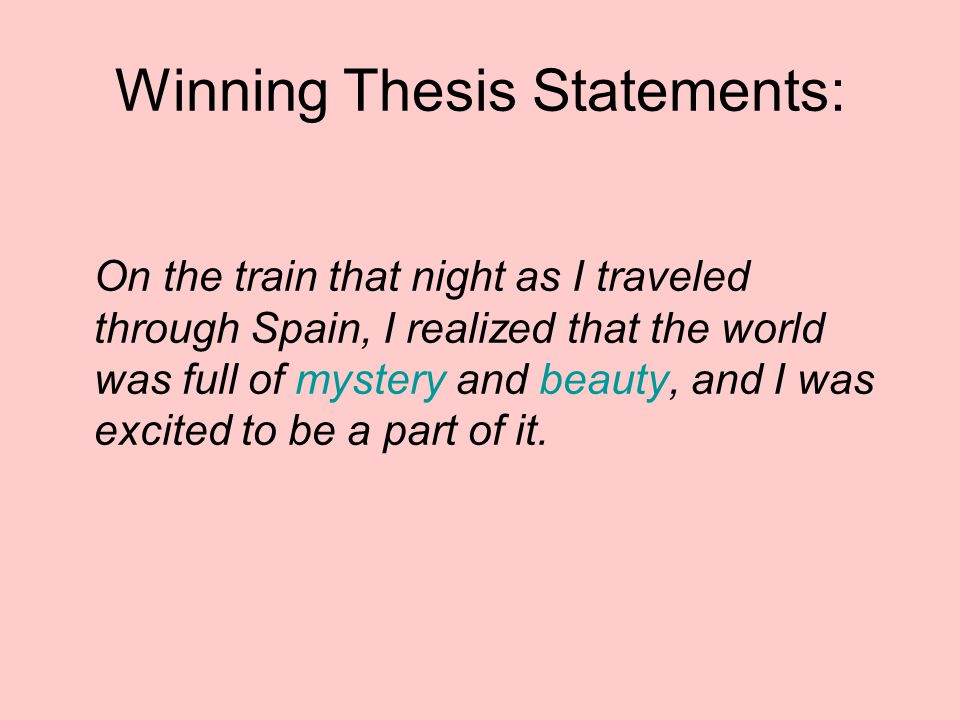 Winning Thesis Statements:

On the train that night as I traveled through Spain, I realized that the world was full of mystery and beauty, and I was excited to be a part of it.